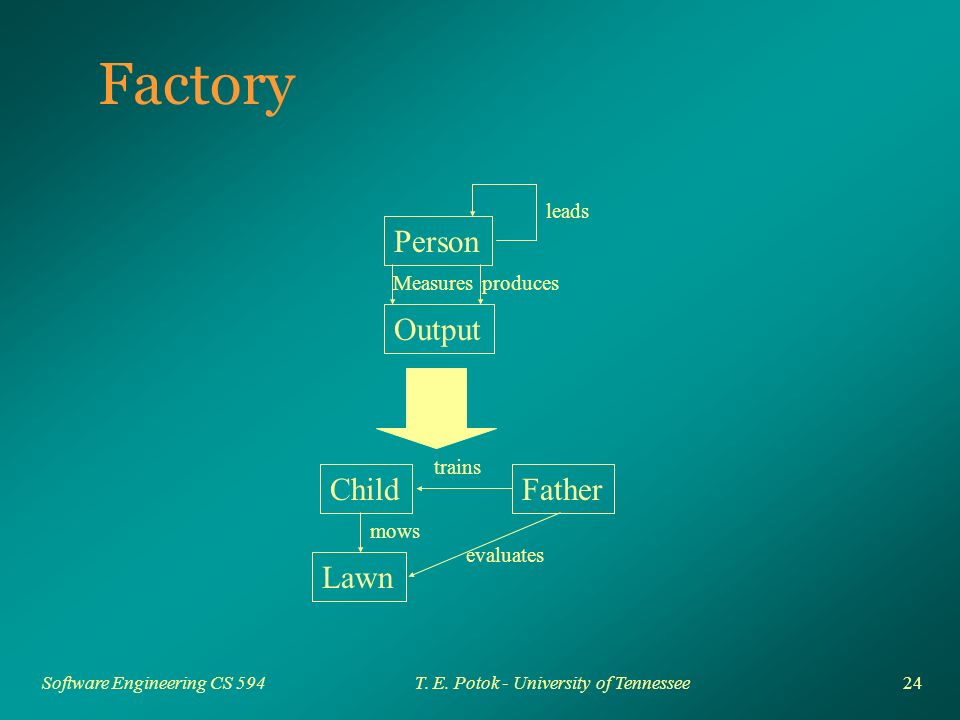 Factory

leads

Person

Measures produces

Output

trains

Child

Father

mows

evaluates

Lawn

Software Engineering CS 594

T. E. Potok - University of Tennessee

24